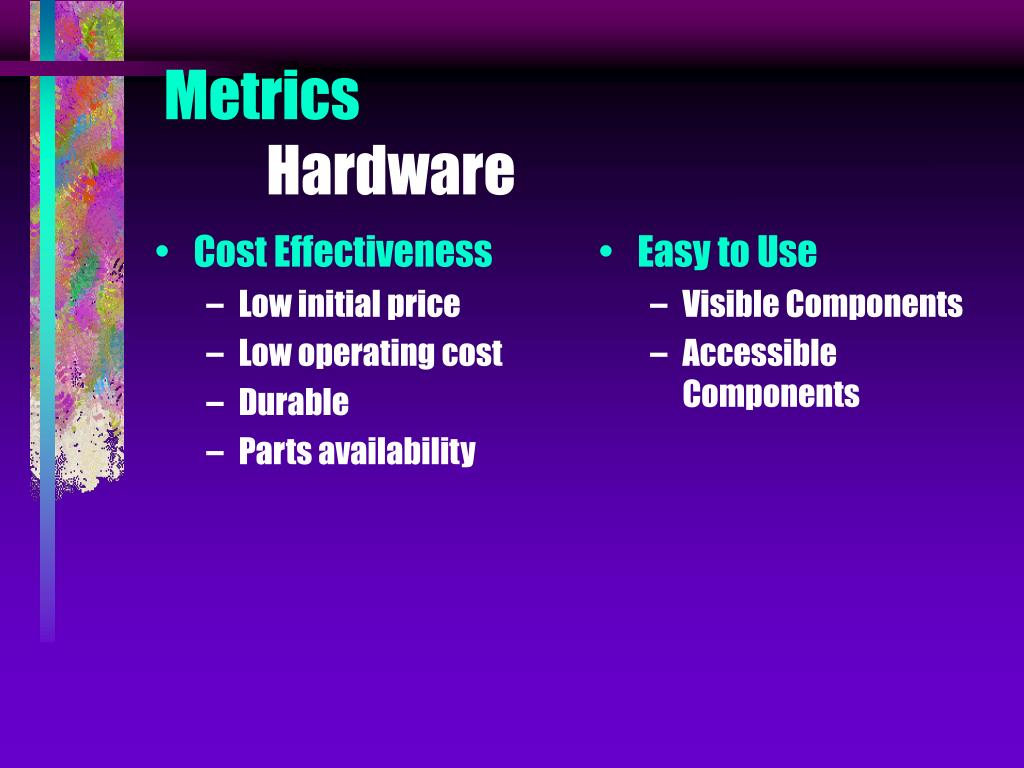 Metrics
Hardware

• Cost Effectiveness
– Low initial price
– Low operating cost
– Durable
– Parts availability

• Easy to Use
– Visible Components
– Accessible Components